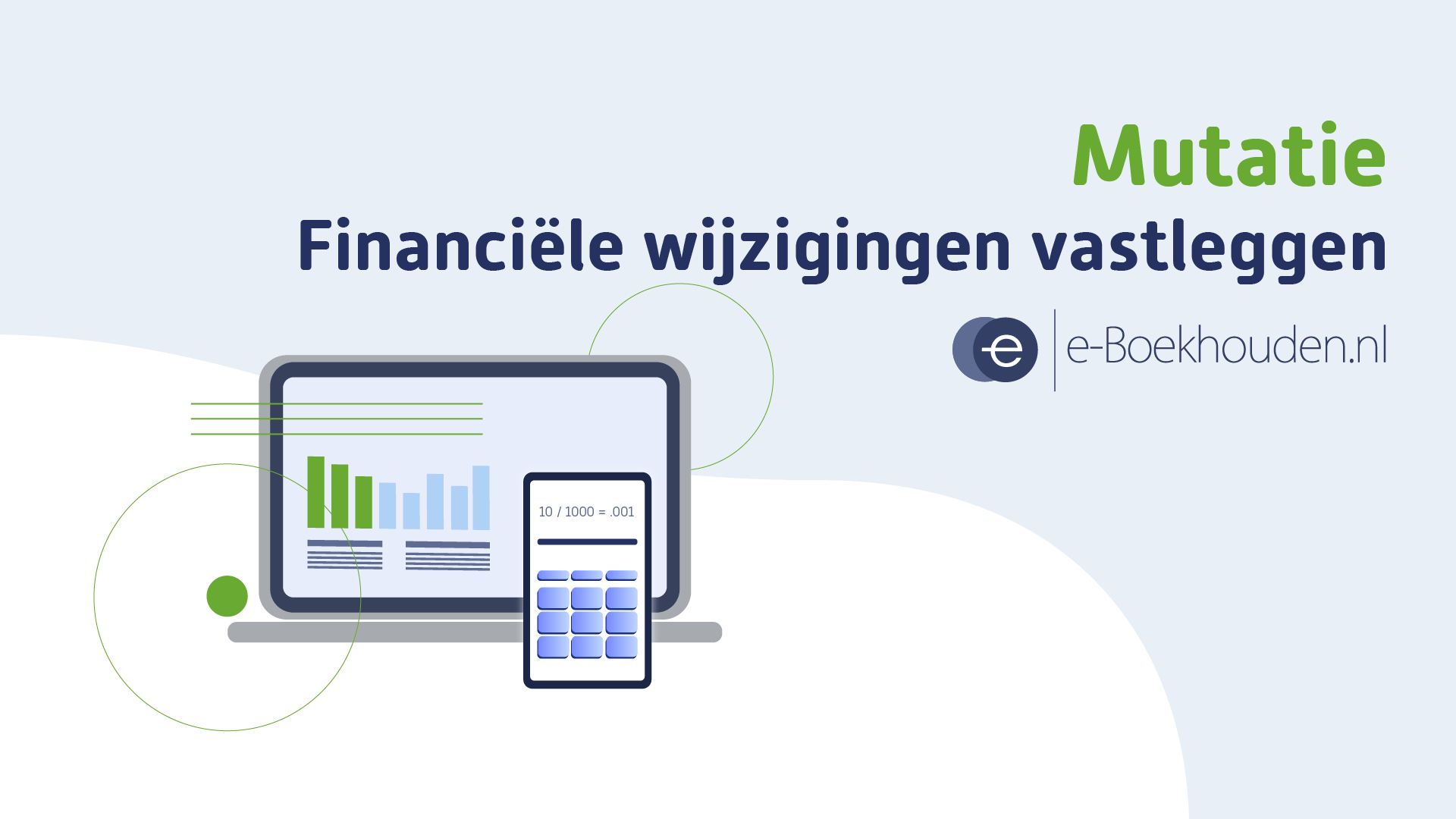 Mutatie
Financiële wijzigingen vastleggen

e e-Boekhouden.nl

10 / 1000 = .001